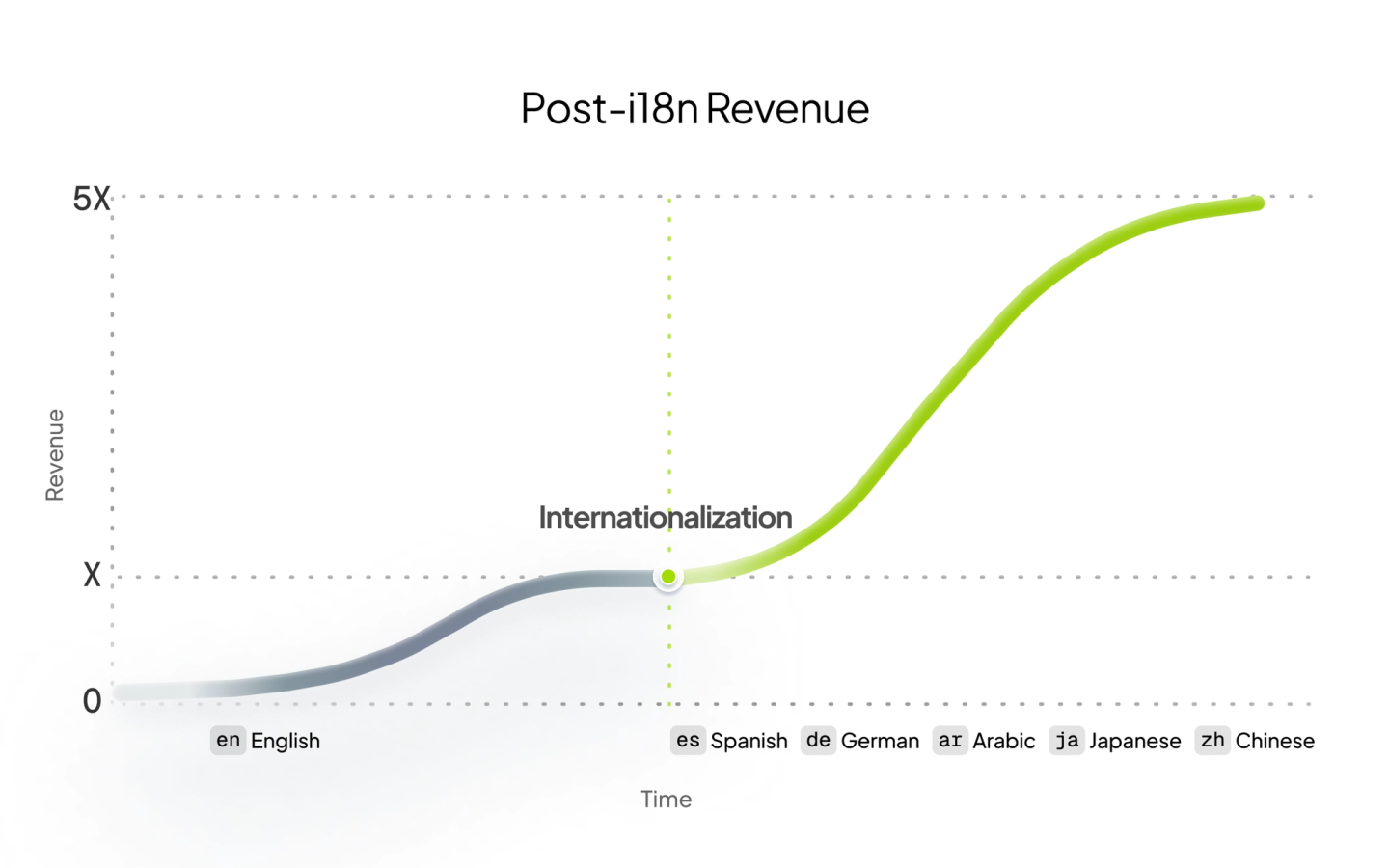 Post-i18n Revenue

5X

Revenue

Internationalization

X

0

en English

es Spanish de German ar Arabic ja Japanese zh Chinese

Time